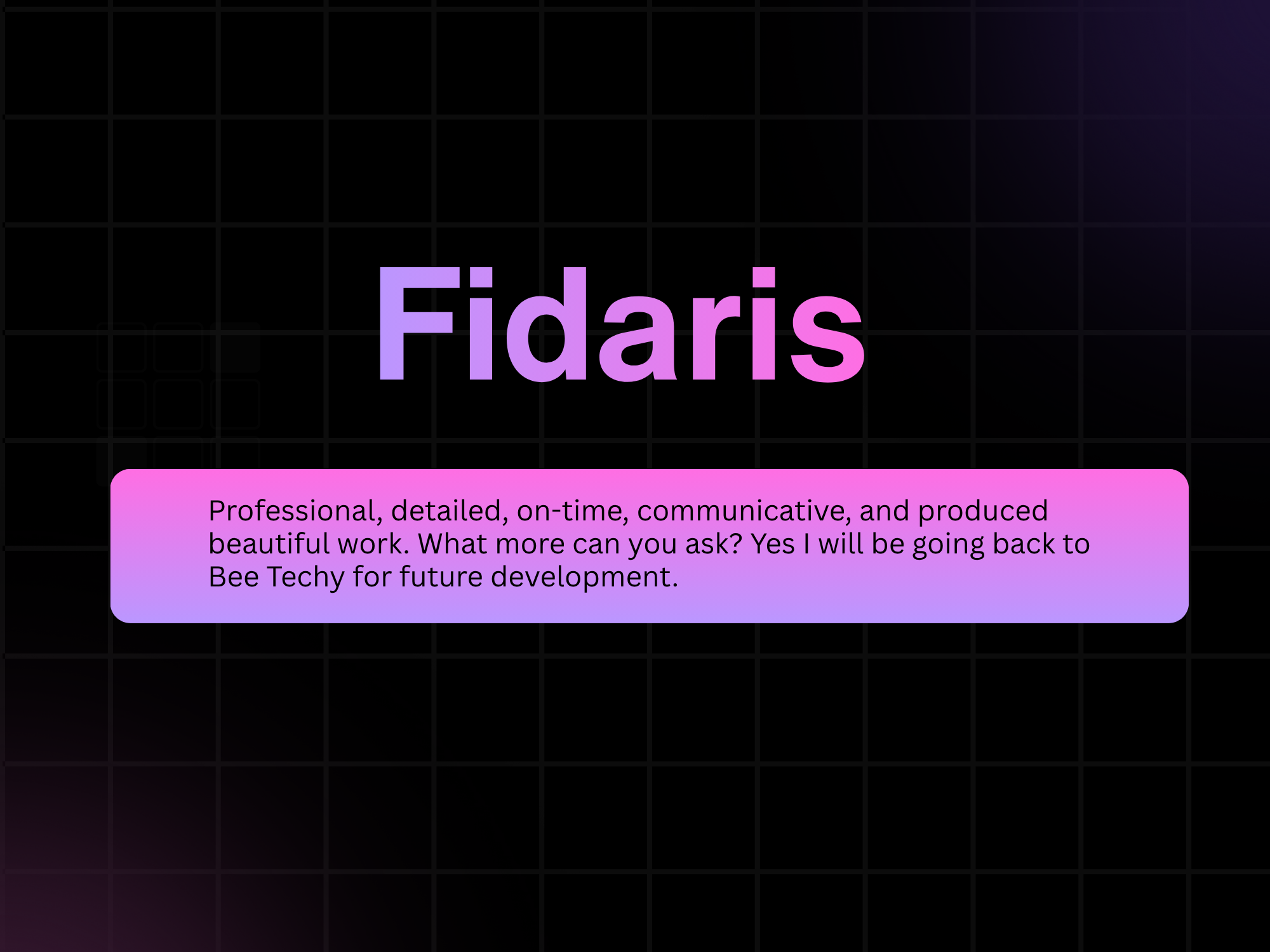 Fidaris

Professional, detailed, on-time, communicative, and produced beautiful work. What more can you ask? Yes I will be going back to Bee Techy for future development.